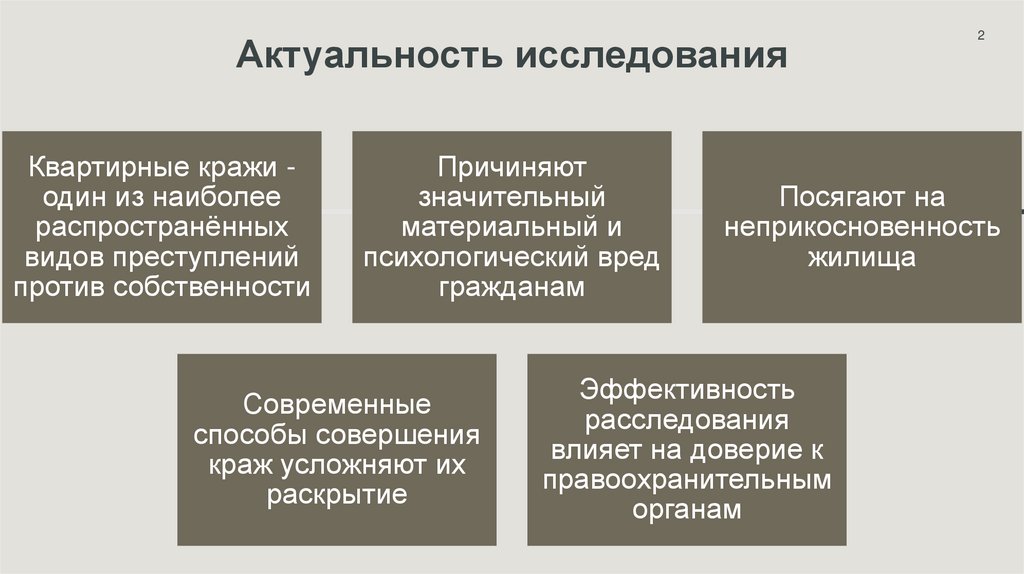 2

Актуальность исследования

Квартирные кражи - один из наиболее распространённых видов преступлений против собственности

Причиняют значительный материальный и психологический вред гражданам

Посягают на неприкосновенность жилища

Современные способы совершения краж усложняют их раскрытие

Эффективность расследования влияет на доверие к правоохранительным органам